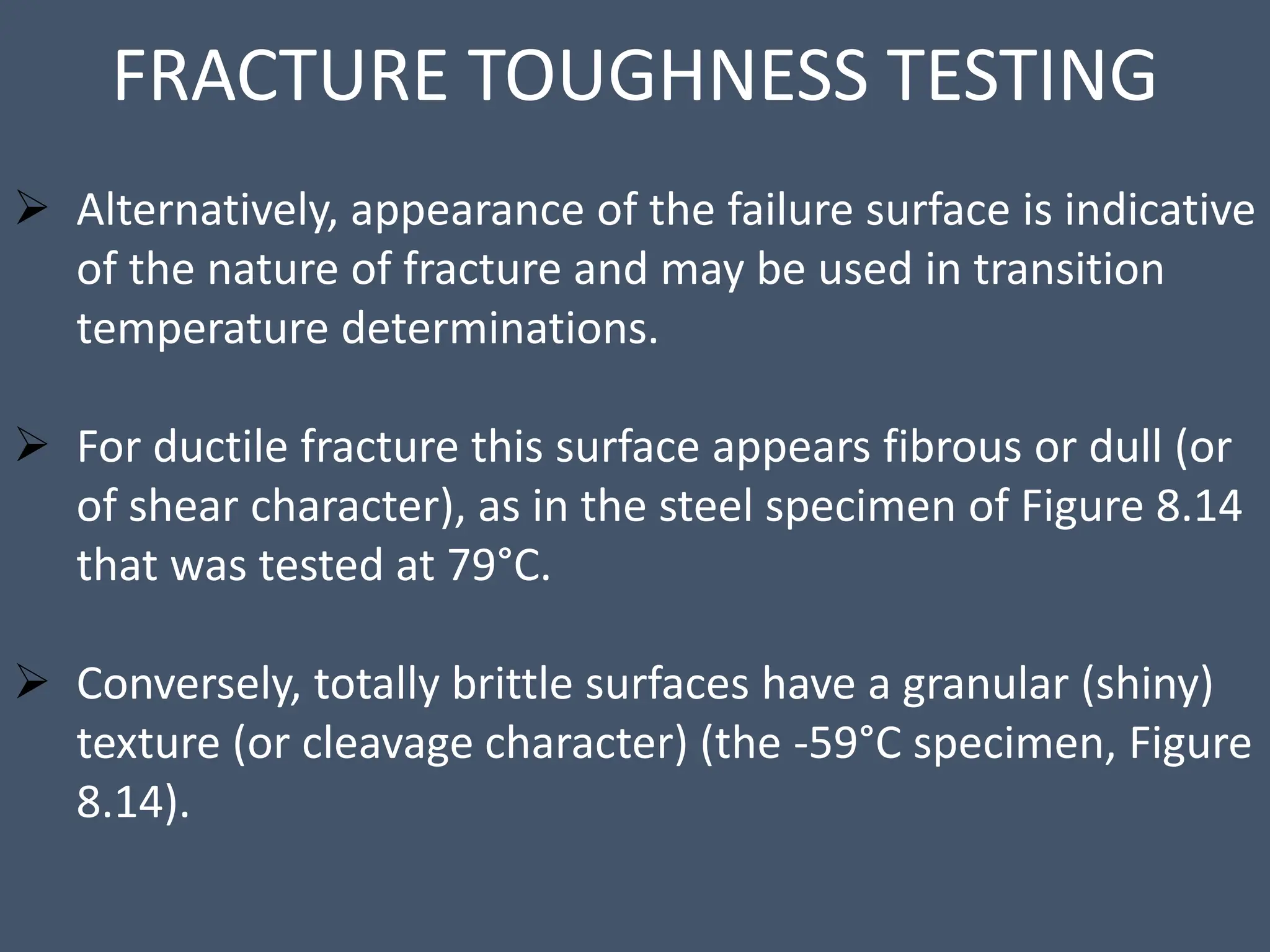 FRACTURE TOUGHNESS TESTING

➢ Alternatively, appearance of the failure surface is indicative of the nature of fracture and may be used in transition temperature determinations.

➢ For ductile fracture this surface appears fibrous or dull (or of shear character), as in the steel specimen of Figure 8.14 that was tested at 79°C.

➢ Conversely, totally brittle surfaces have a granular (shiny) texture (or cleavage character) (the -59°C specimen, Figure 8.14).